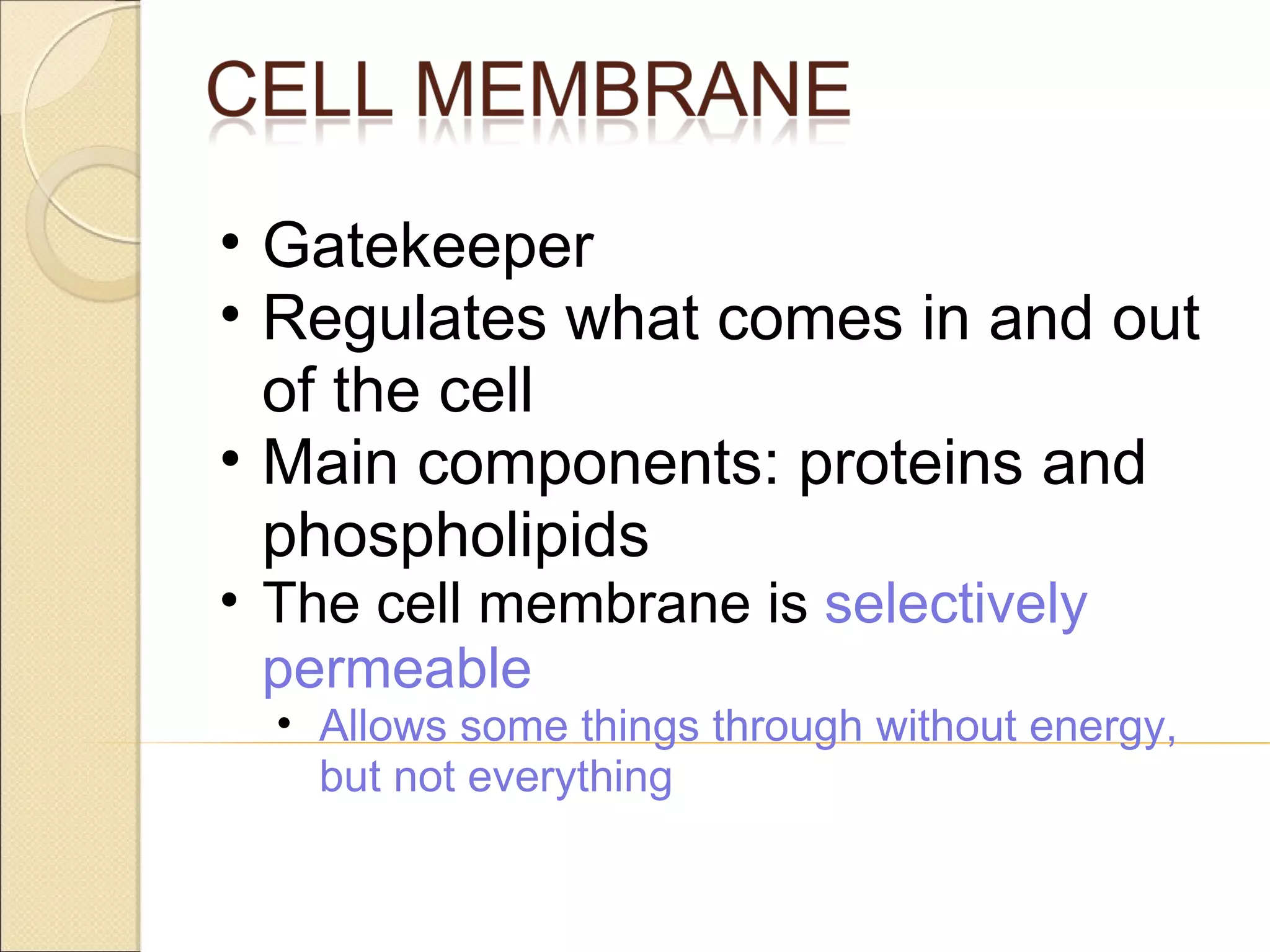 CELL MEMBRANE

• Gatekeeper
• Regulates what comes in and out of the cell
• Main components: proteins and phospholipids
• The cell membrane is selectively permeable
  • Allows some things through without energy, but not everything